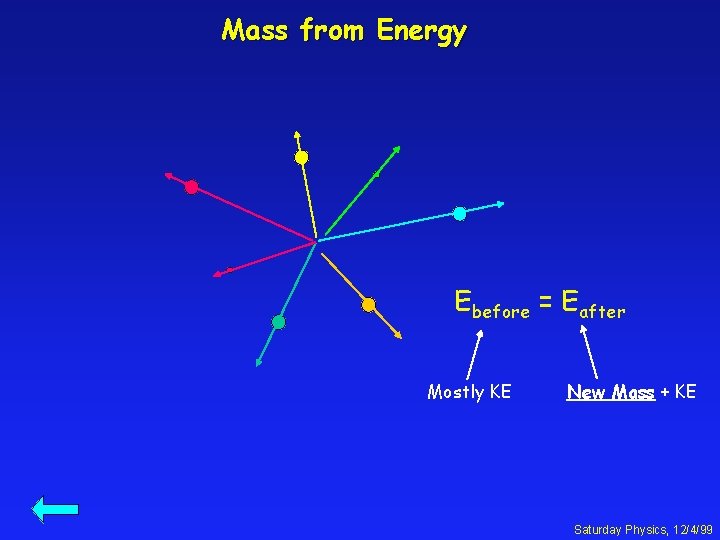 Mass from Energy

$E_{before} = E_{after}$

Mostly KE

New Mass + KE

Saturday Physics, 12/4/99